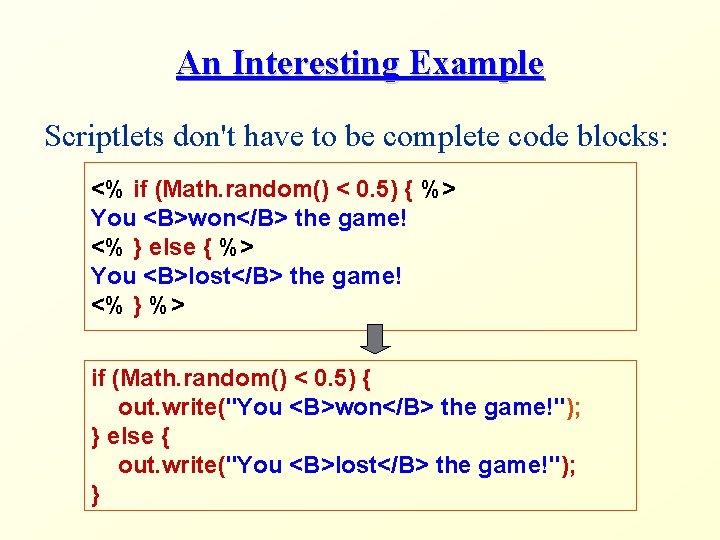 An Interesting Example

Scriptlets don't have to be complete code blocks:

<% if (Math.random() < 0.5) { %>
You <B>won</B> the game!
<% } else { %>
You <B>lost</B> the game!
<% } %>

if (Math.random() < 0.5) {
out.write("You <B>won</B> the game!");
} else {
out.write("You <B>lost</B> the game!");
}